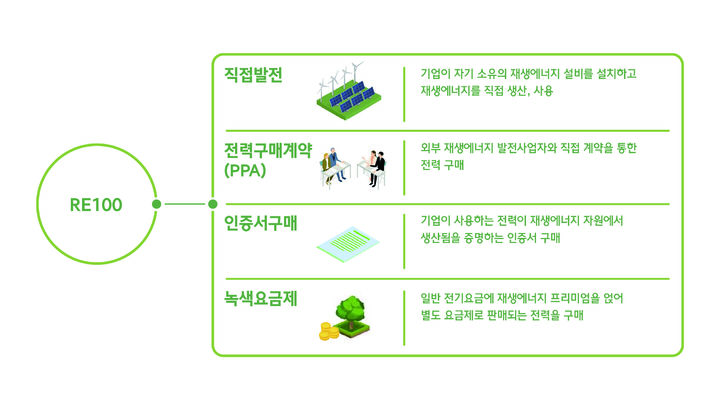 RE100

직접발전

기업이 자기 소유의 재생에너지 설비를 설치하고 재생에너지를 직접 생산, 사용

전력구매계약 (PPA)

외부 재생에너지 발전사업자와 직접 계약을 통한 전력 구매

인증서구매

기업이 사용하는 전력이 재생에너지 자원에서 생산됨을 증명하는 인증서 구매

녹색요금제

일반 전기요금에 재생에너지 프리미엄을 얹어 별도 요금제로 판매되는 전력을 구매